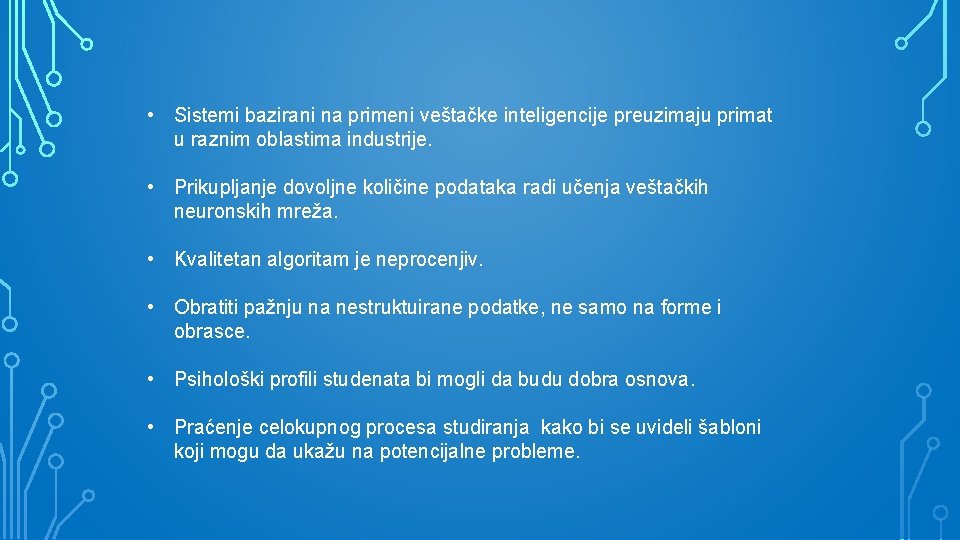 • Sistemi bazirani na primeni veštačke inteligencije preuzimaju primat u raznim oblastima industrije.

• Prikupljanje dovoljne količine podataka radi učenja veštačkih neuronskih mreža.

• Kvalitetan algoritam je neprocenjiv.

• Obratiti pažnju na nestruktuirane podatke, ne samo na forme i obrasce.

• Psihološki profili studenata bi mogli da budu dobra osnova.

• Praćenje celokupnog procesa studiranja kako bi se uvideli šabloni koji mogu da ukažu na potencijalne probleme.